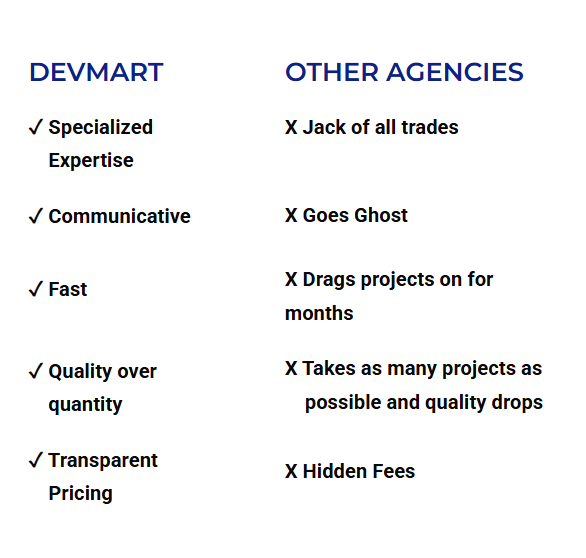 DEVMART

✓ Specialized Expertise

✓ Communicative

✓ Fast

✓ Quality over quantity

✓ Transparent Pricing

OTHER AGENCIES

X Jack of all trades

X Goes Ghost

X Drags projects on for months

X Takes as many projects as possible and quality drops

X Hidden Fees